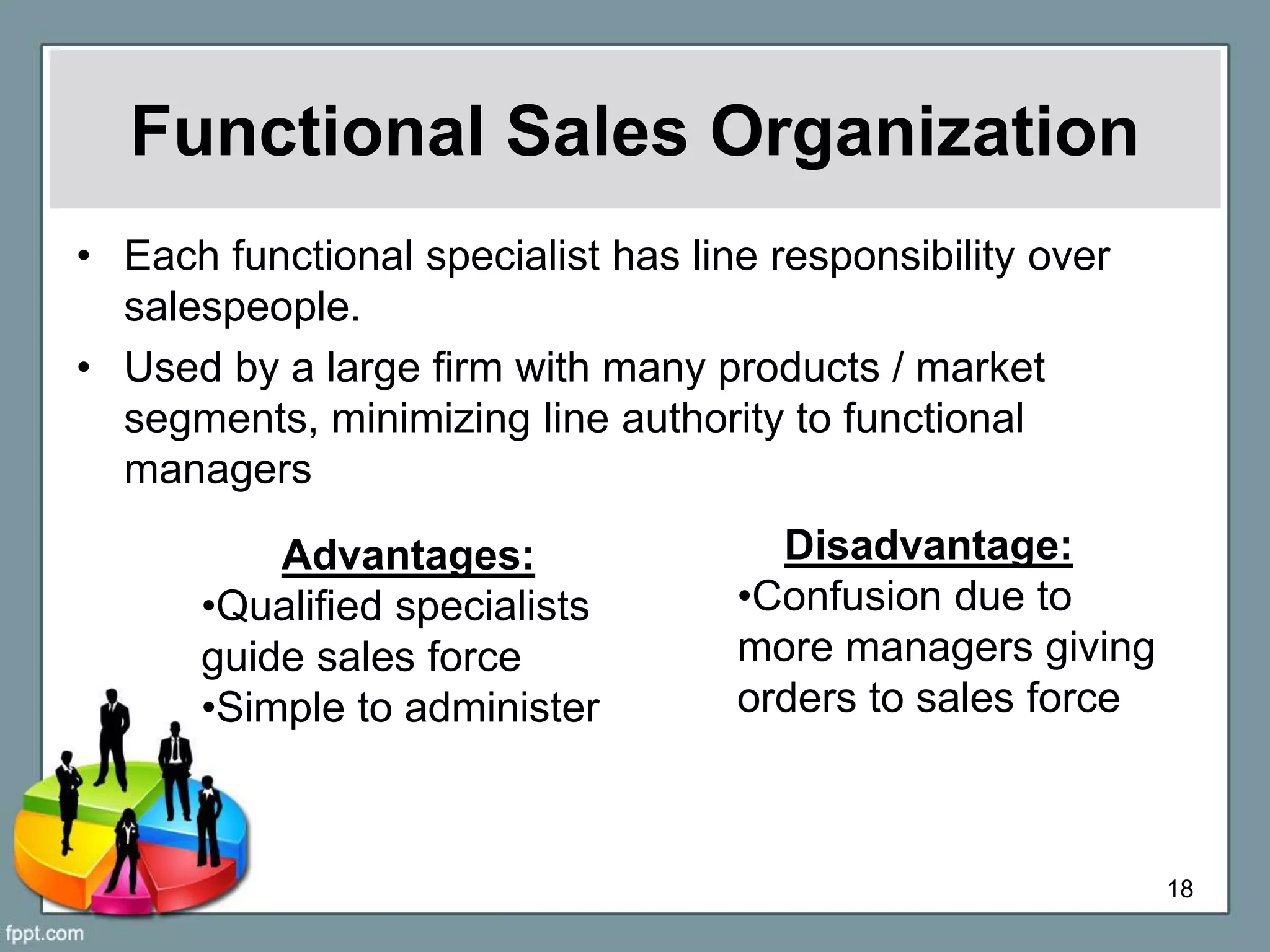 Functional Sales Organization

• Each functional specialist has line responsibility over salespeople.

• Used by a large firm with many products / market segments, minimizing line authority to functional managers

Advantages:
•Qualified specialists guide sales force
•Simple to administer

Disadvantage:
•Confusion due to more managers giving orders to sales force

18

fppt.com